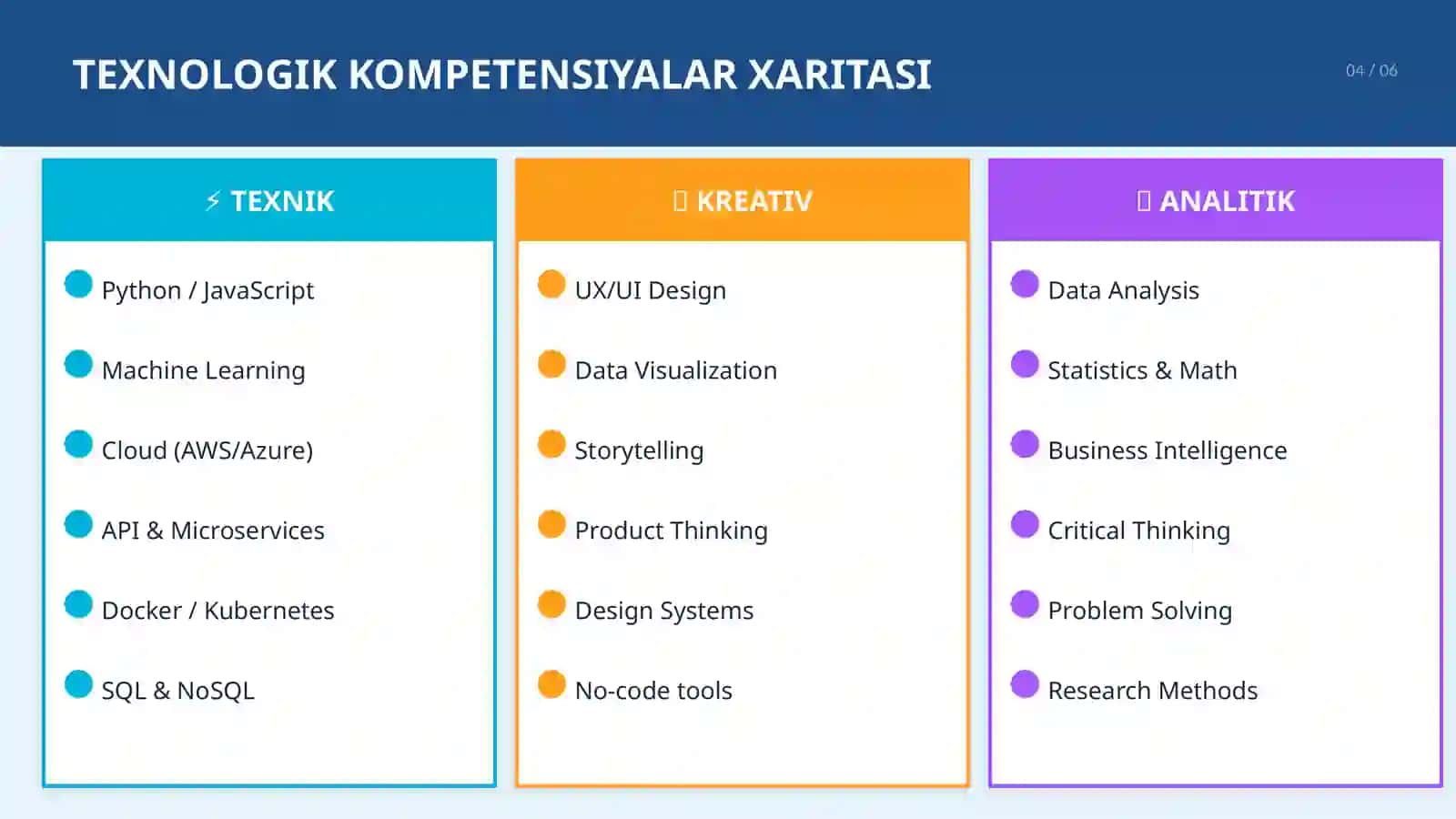 TEXNOLOGIK KOMPETENSIYALAR XARITASI

04 / 06

⚡ TEXNIK

Python / JavaScript

Machine Learning

Cloud (AWS/Azure)

API & Microservices

Docker / Kubernetes

SQL & NoSQL

KREATIV

UX/UI Design

Data Visualization

Storytelling

Product Thinking

Design Systems

No-code tools

ANALITIK

Data Analysis

Statistics & Math

Business Intelligence

Critical Thinking

Problem Solving

Research Methods